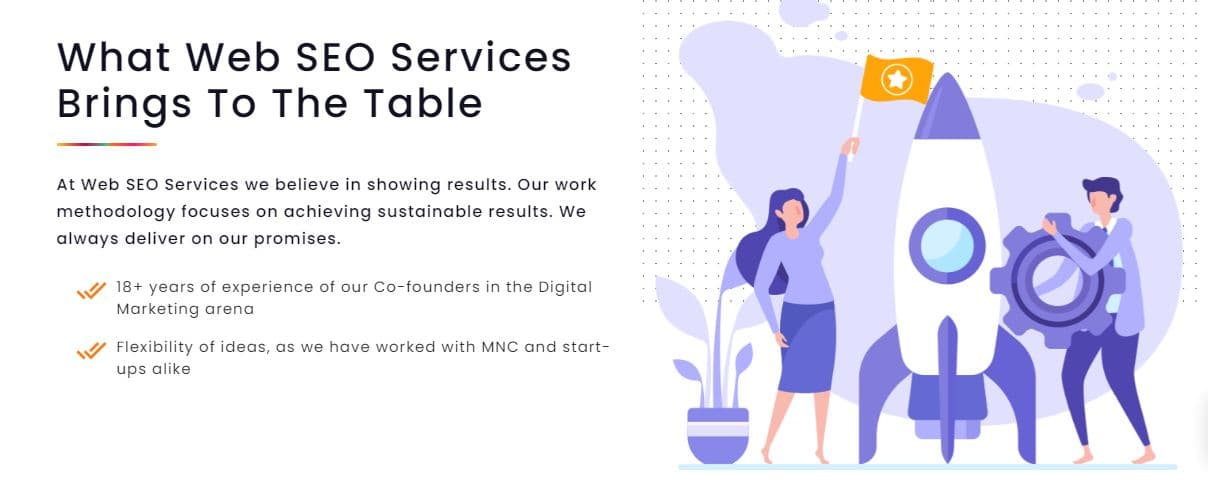 What Web SEO Services Brings To The Table

At Web SEO Services we believe in showing results. Our work methodology focuses on achieving sustainable results. We always deliver on our promises.

18+ years of experience of our Co-founders in the Digital Marketing arena

Flexibility of ideas, as we have worked with MNC and start-ups alike